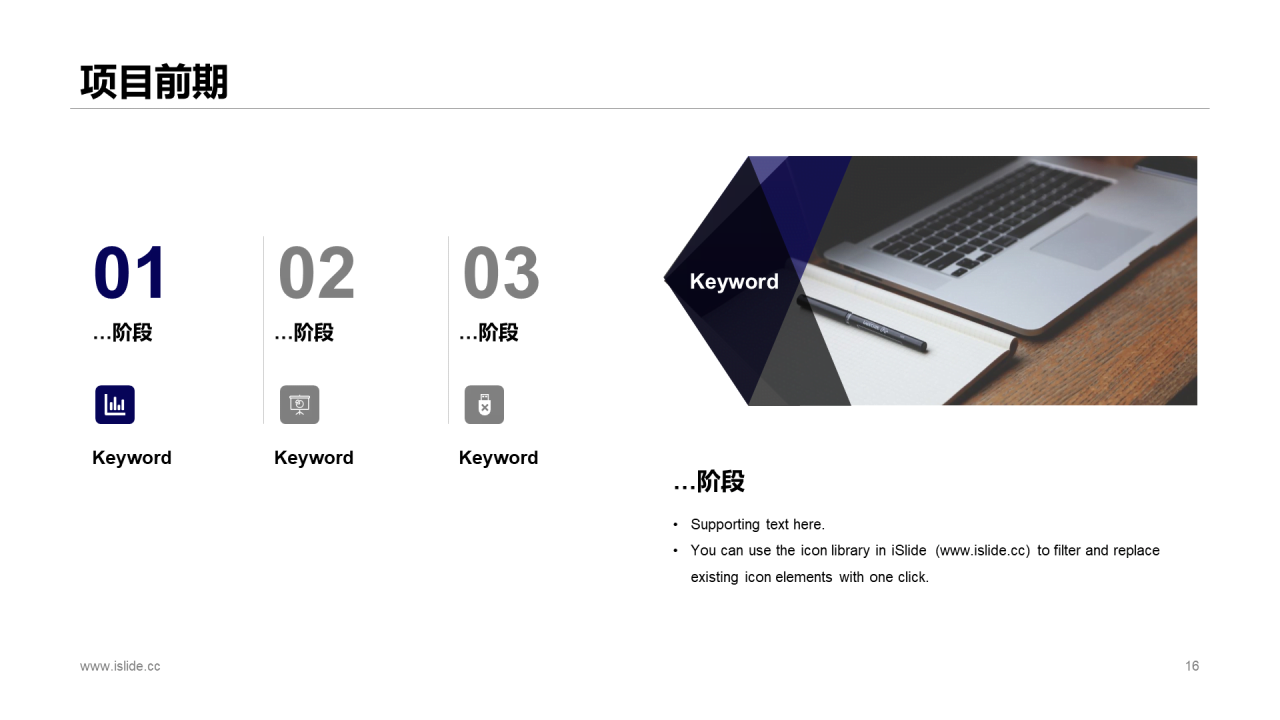 项目前期

01
…阶段
Keyword

02
…阶段
Keyword

03
…阶段
Keyword

Keyword

…阶段

• Supporting text here.
• You can use the icon library in iSlide (www.islide.cc) to filter and replace existing icon elements with one click.

www.islide.cc

16